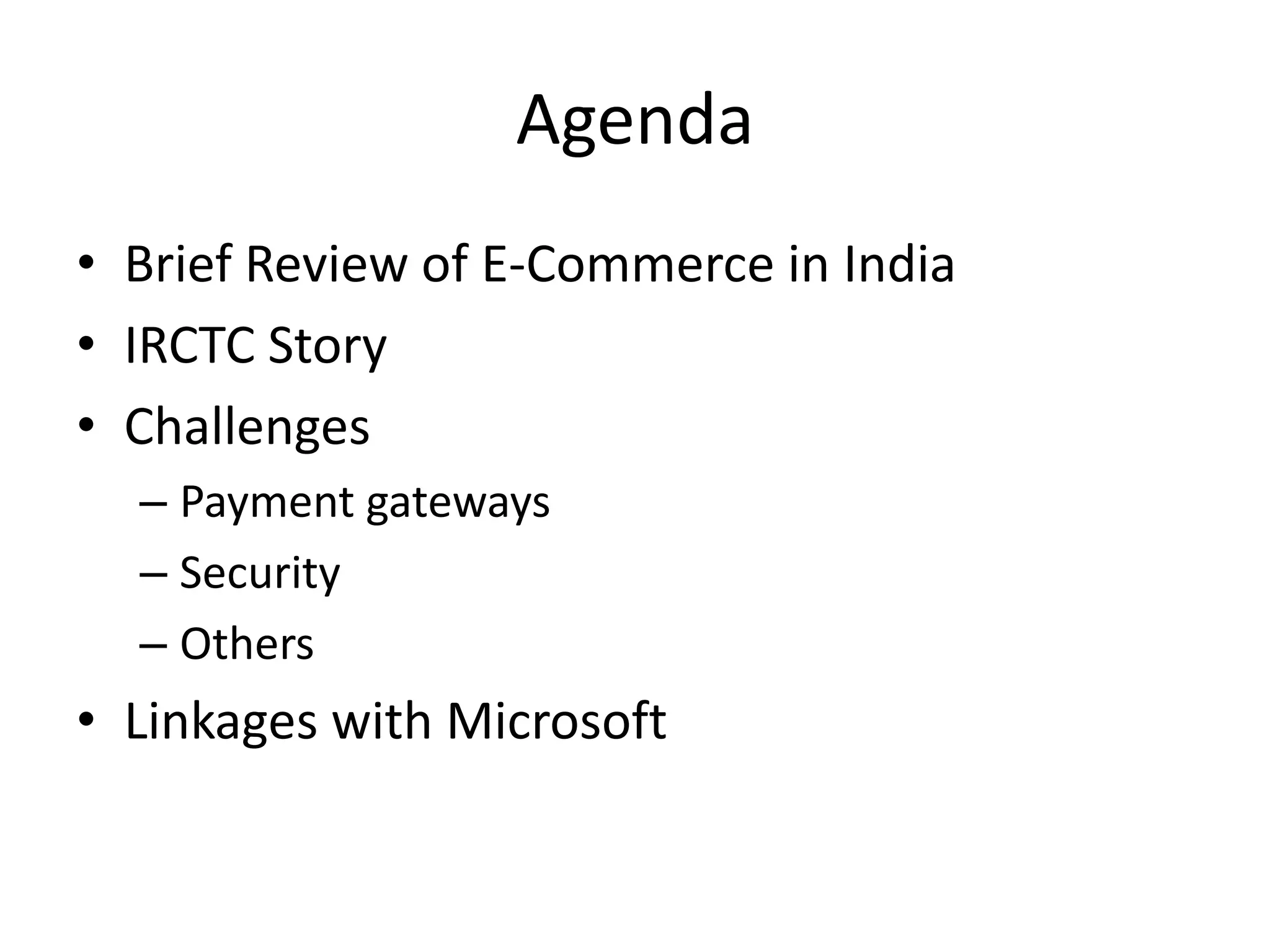 Agenda

• Brief Review of E-Commerce in India
• IRCTC Story
• Challenges
  – Payment gateways
  – Security
  – Others
• Linkages with Microsoft